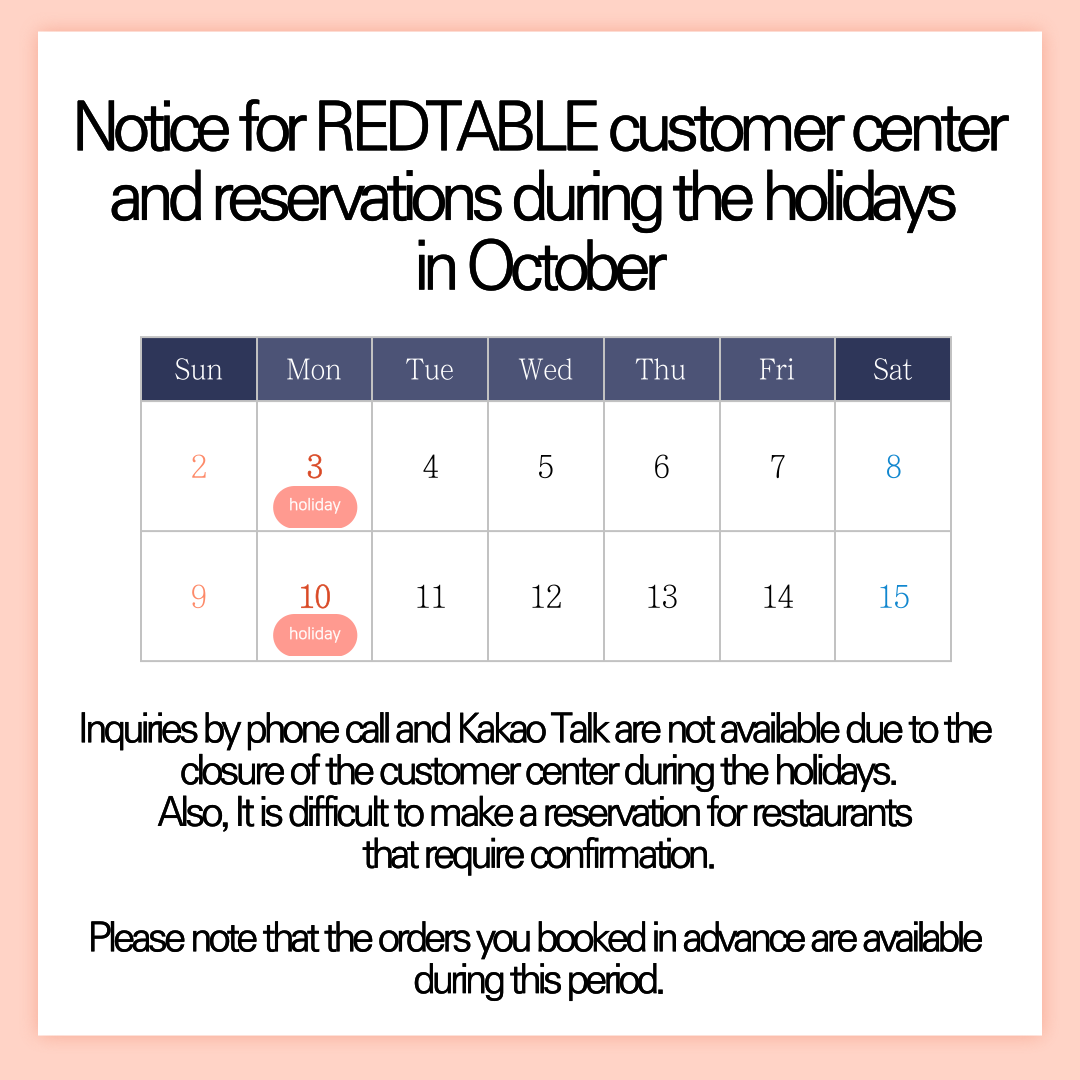 Notice for REDTABLE customer center and reservations during the holidays in October

| Sun | Mon | Tue | Wed | Thu | Fri | Sat |
|---|---|---|---|---|---|---|
| 2 | 3 holiday | 4 | 5 | 6 | 7 | 8 |
| 9 | 10 holiday | 11 | 12 | 13 | 14 | 15 |

Inquiries by phone call and Kakao Talk are not available due to the closure of the customer center during the holidays. Also, It is difficult to make a reservation for restaurants that require confirmation.

Please note that the orders you booked in advance are available during this period.